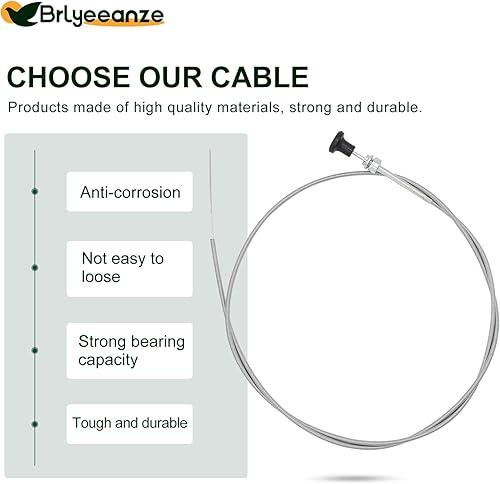 Brlyeeanze

CHOOSE OUR CABLE

Products made of high quality materials, strong and durable.

Anti-corrosion

Not easy to loose

Strong bearing capacity

Tough and durable